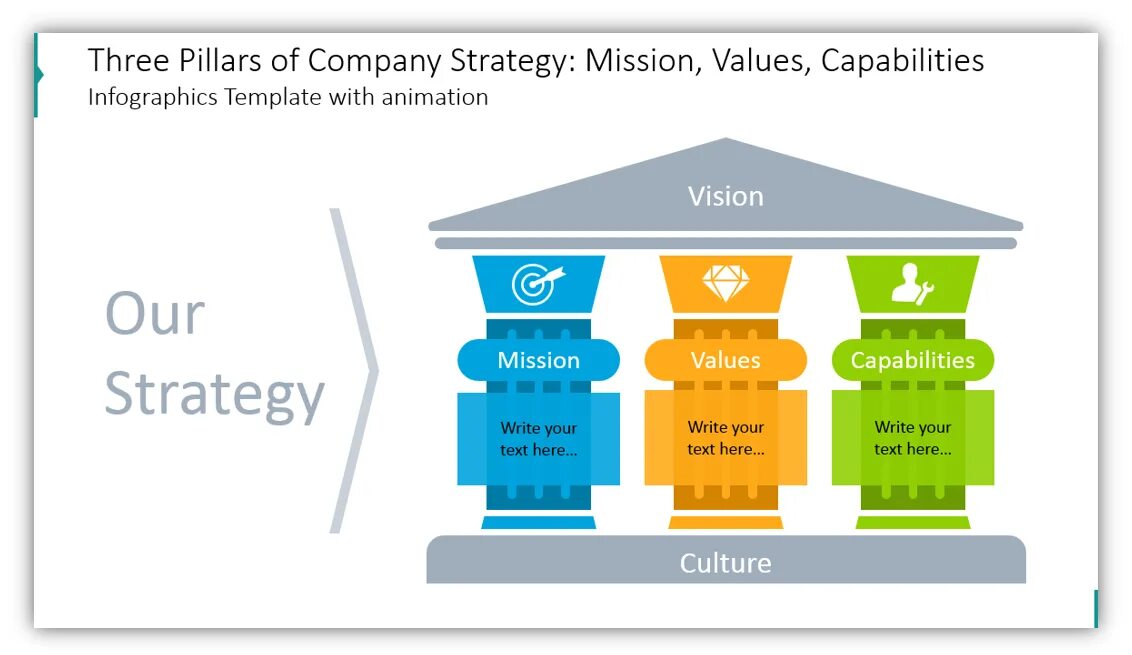 Three Pillars of Company Strategy: Mission, Values, Capabilities
Infographics Template with animation

Our Strategy

Vision

Mission

Write your text here...

Values

Write your text here...

Capabilities

Write your text here...

Culture